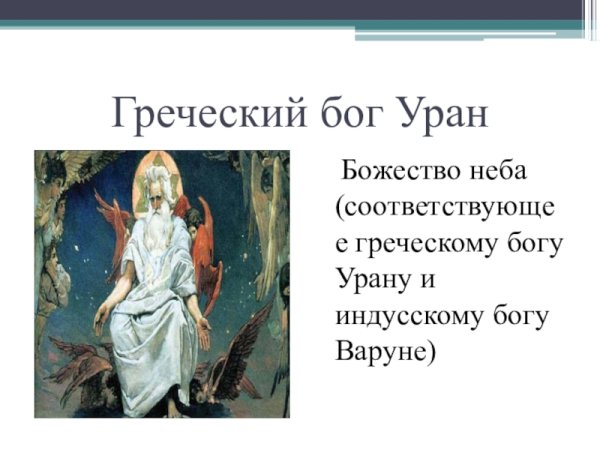 Греческий бог Уран

Божество неба (соответствующее греческому богу Урану и индусскому богу Варуне)